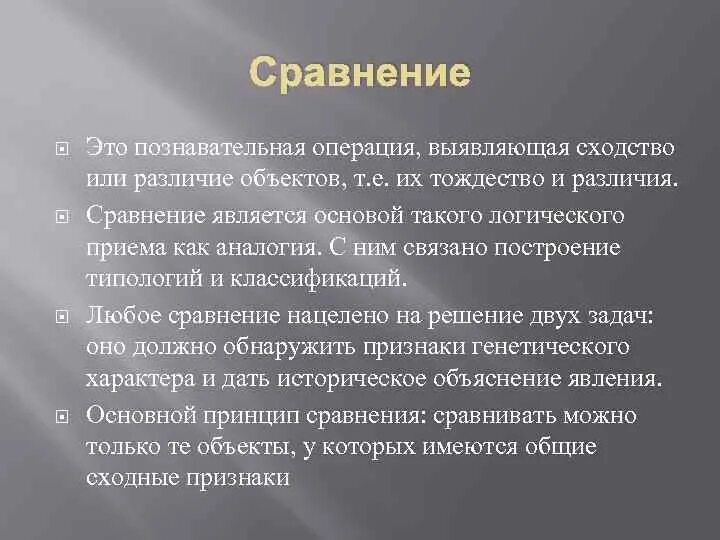 Сравнение

Это познавательная операция, выявляющая сходство или различие объектов, т.е. их тождество и различия.

Сравнение является основой такого логического приема как аналогия. С ним связано построение типологий и классификаций.

Любое сравнение нацелено на решение двух задач: оно должно обнаружить признаки генетического характера и дать историческое объяснение явления.

Основной принцип сравнения: сравнивать можно только те объекты, у которых имеются общие сходные признаки